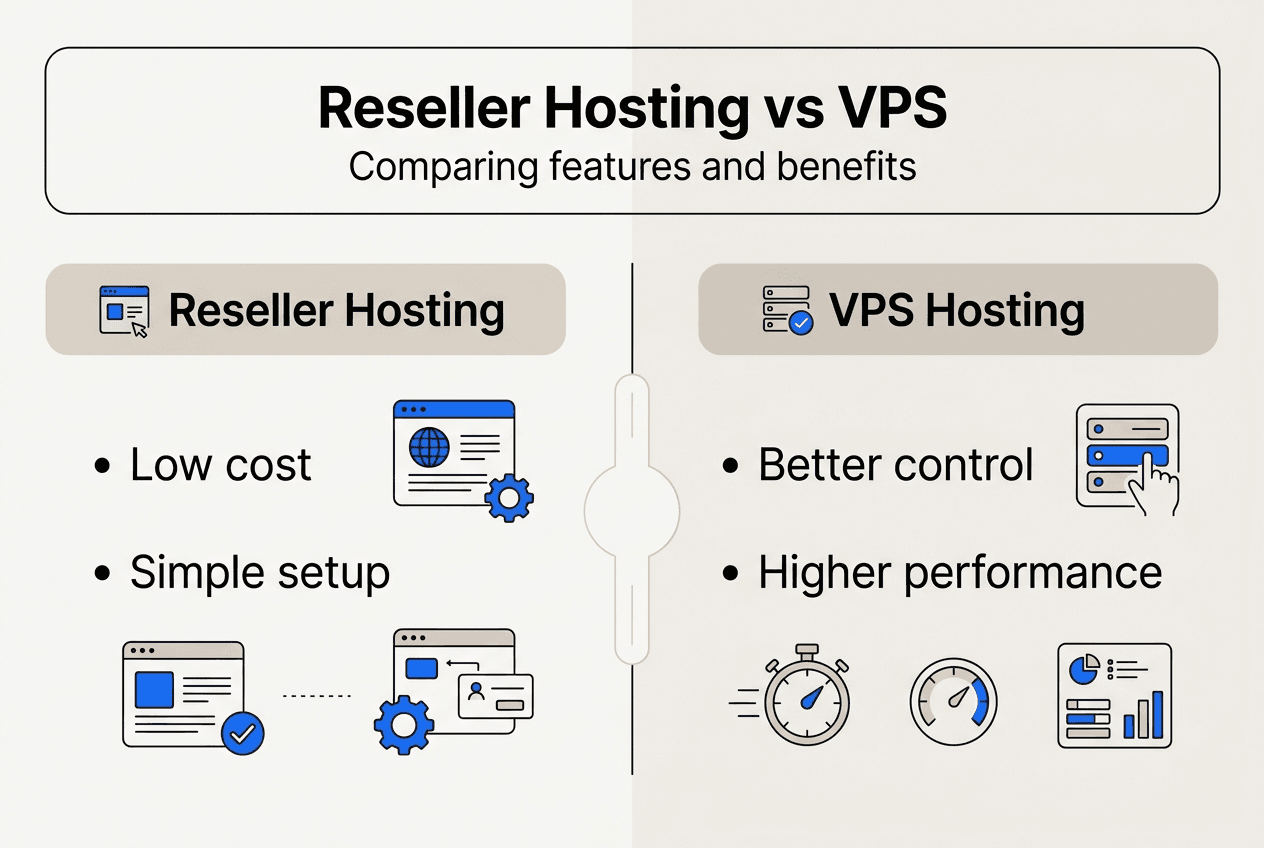 Reseller Hosting vs VPS
Comparing features and benefits

Reseller Hosting

• Low cost

• Simple setup

VPS Hosting

• Better control

• Higher performance